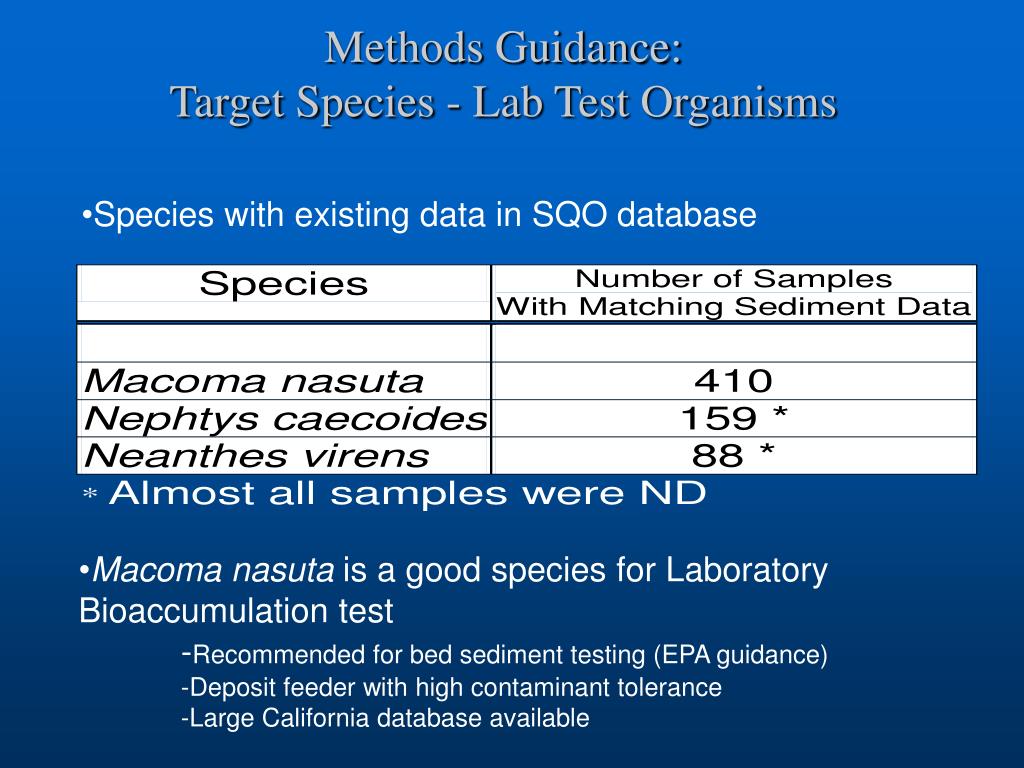 Methods Guidance:
Target Species - Lab Test Organisms

•Species with existing data in SQO database

| Species | Number of Samples With Matching Sediment Data |
|---|---|
| | |
| Macoma nasuta | 410 |
| Nephtys caecoides | 159 * |
| Neanthes virens | 88 * |

* Almost all samples were ND

•Macoma nasuta is a good species for Laboratory Bioaccumulation test

-Recommended for bed sediment testing (EPA guidance)
-Deposit feeder with high contaminant tolerance
-Large California database available